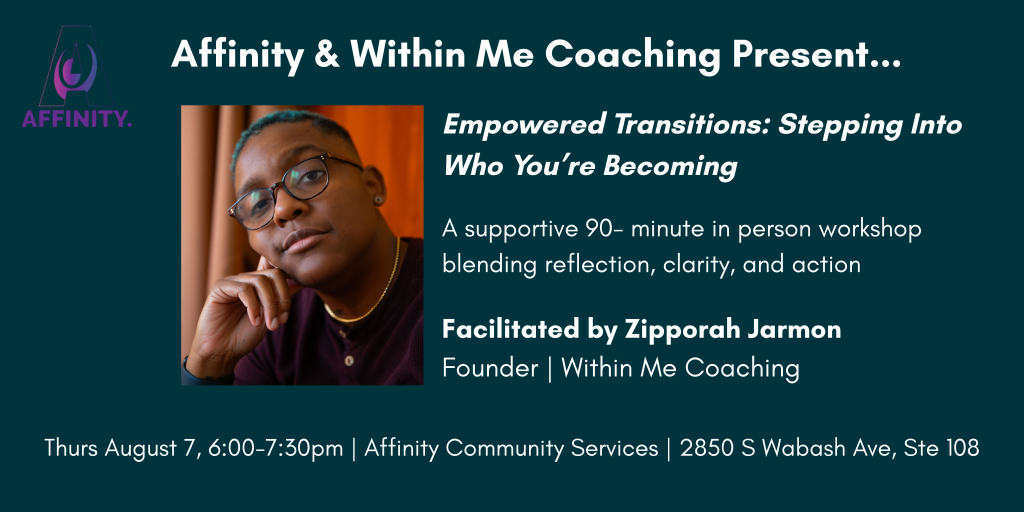 AFFINITY.

Affinity & Within Me Coaching Present...

Empowered Transitions: Stepping Into Who You're Becoming

A supportive 90- minute in person workshop blending reflection, clarity, and action

Facilitated by Zipporah Jarmon
Founder | Within Me Coaching

Thurs August 7, 6:00-7:30pm | Affinity Community Services | 2850 S Wabash Ave, Ste 108